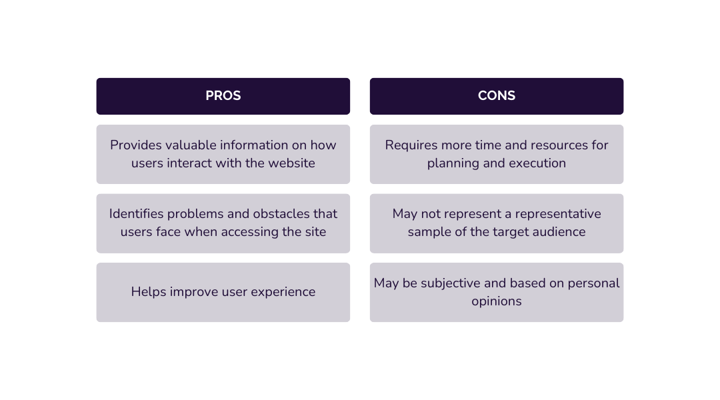 | PROS | CONS |
|---|---|
| Provides valuable information on how users interact with the website | Requires more time and resources for planning and execution |
| Identifies problems and obstacles that users face when accessing the site | May not represent a representative sample of the target audience |
| Helps improve user experience | May be subjective and based on personal opinions |